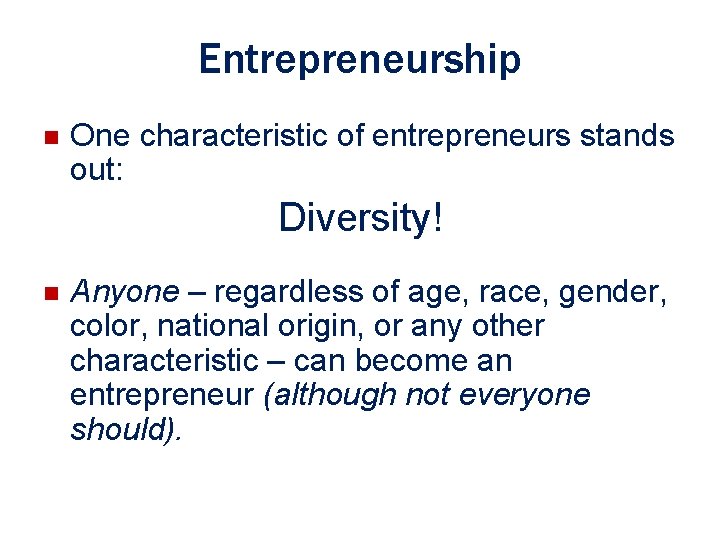 Entrepreneurship

One characteristic of entrepreneurs stands out:

Diversity!

Anyone – regardless of age, race, gender, color, national origin, or any other characteristic – can become an entrepreneur (although not everyone should).